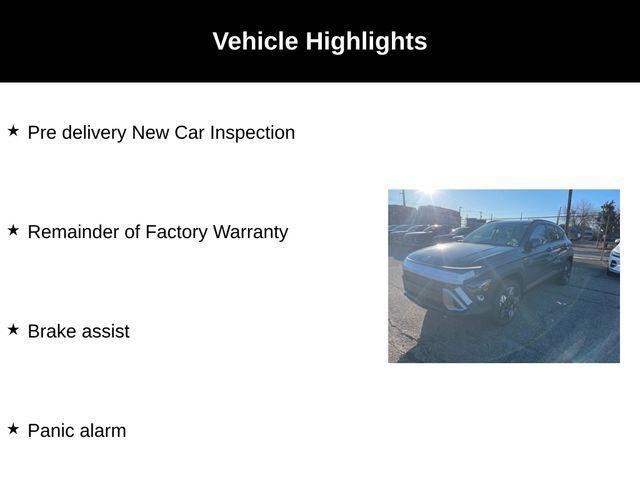 Vehicle Highlights

★ Pre delivery New Car Inspection

★ Remainder of Factory Warranty

★ Brake assist

★ Panic alarm